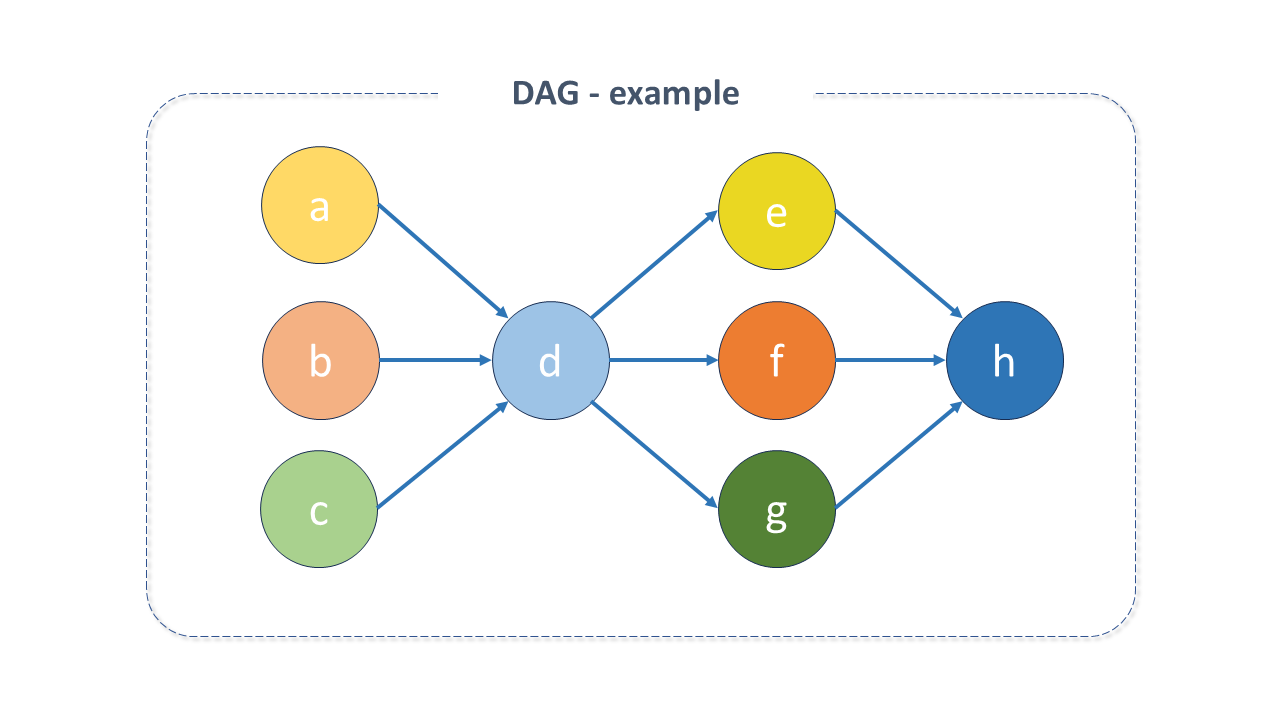 DAG - example

a

b

c

d

e

f

g

h